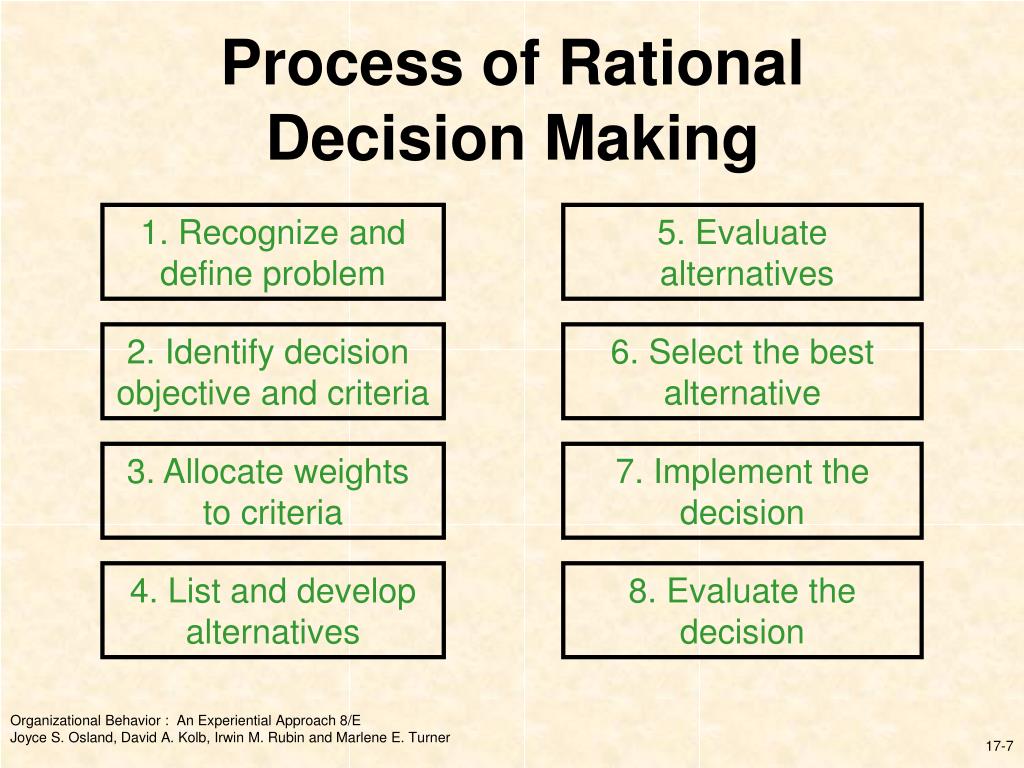 Process of Rational Decision Making

1. Recognize and define problem

2. Identify decision objective and criteria

3. Allocate weights to criteria

4. List and develop alternatives

5. Evaluate alternatives

6. Select the best alternative

7. Implement the decision

8. Evaluate the decision

Organizational Behavior : An Experiential Approach 8/E
Joyce S. Osland, David A. Kolb, Irwin M. Rubin and Marlene E. Turner

17-7